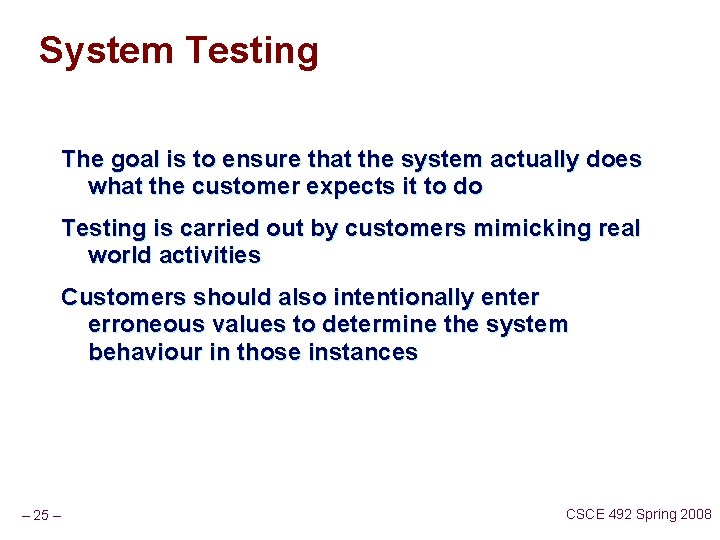 System Testing

The goal is to ensure that the system actually does what the customer expects it to do

Testing is carried out by customers mimicking real world activities

Customers should also intentionally enter erroneous values to determine the system behaviour in those instances

– 25 –

CSCE 492 Spring 2008